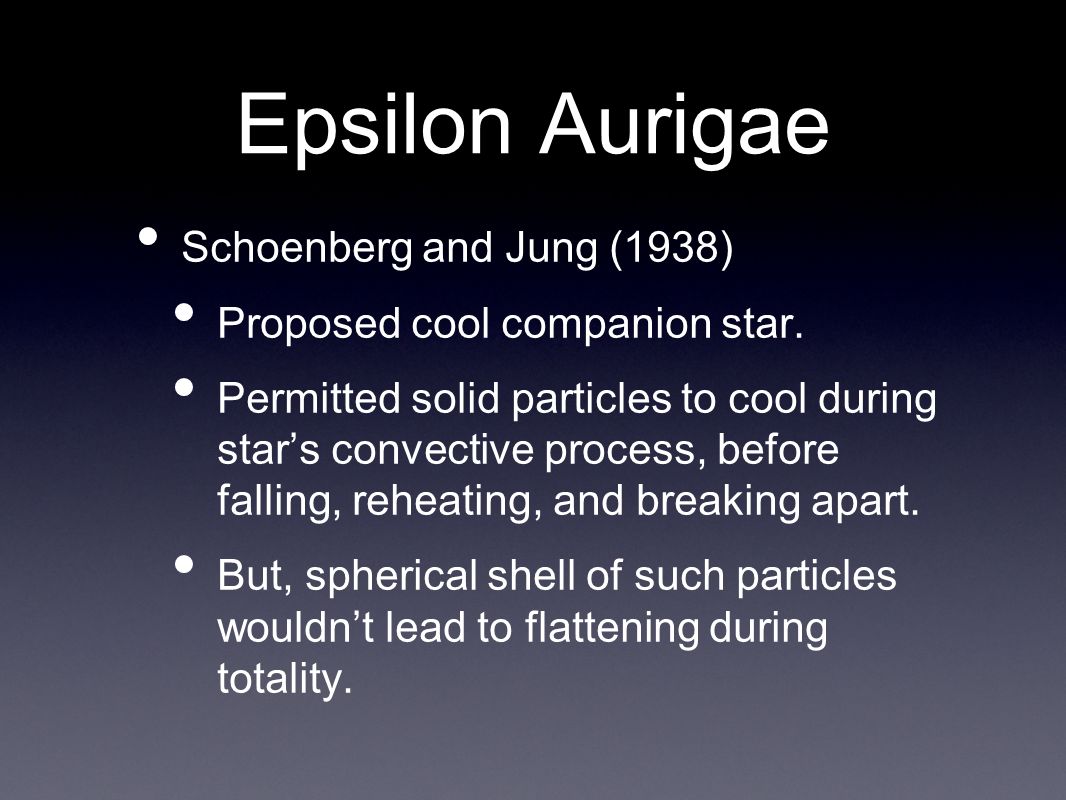 Epsilon Aurigae

• Schoenberg and Jung (1938)

• Proposed cool companion star.

• Permitted solid particles to cool during star’s convective process, before falling, reheating, and breaking apart.

• But, spherical shell of such particles wouldn’t lead to flattening during totality.